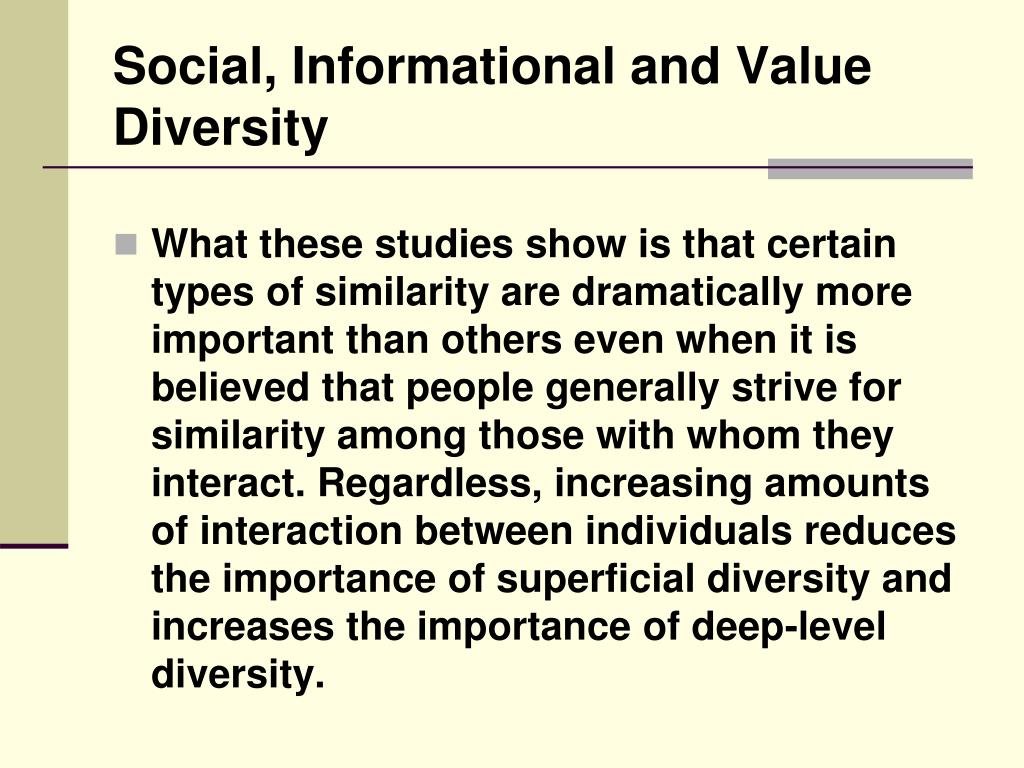 Social, Informational and Value Diversity

What these studies show is that certain types of similarity are dramatically more important than others even when it is believed that people generally strive for similarity among those with whom they interact. Regardless, increasing amounts of interaction between individuals reduces the importance of superficial diversity and increases the importance of deep-level diversity.